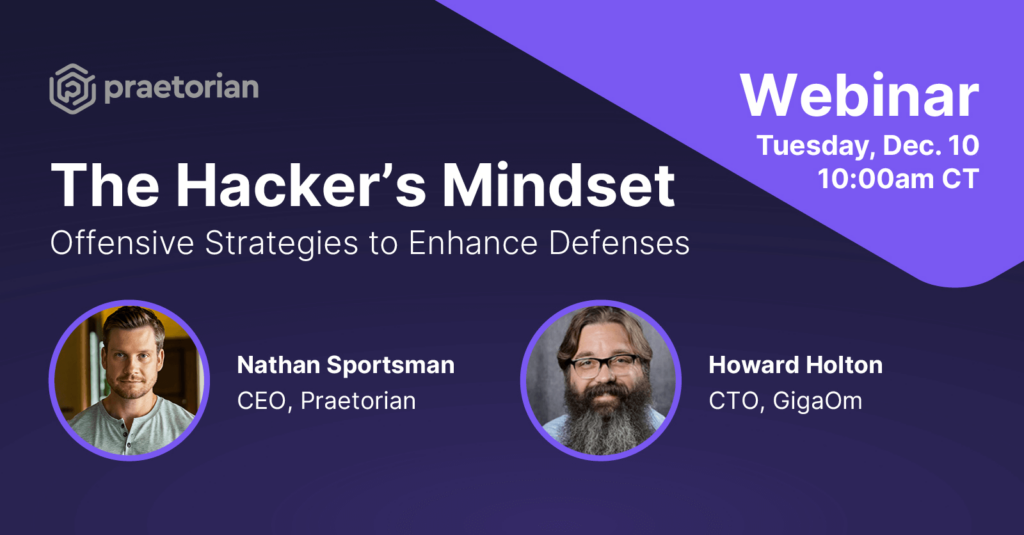 praetorian

Webinar
Tuesday, Dec. 10
10:00am CT

The Hacker's Mindset
Offensive Strategies to Enhance Defenses

Nathan Sportsman
CEO, Praetorian

Howard Holton
CTO, GigaOm